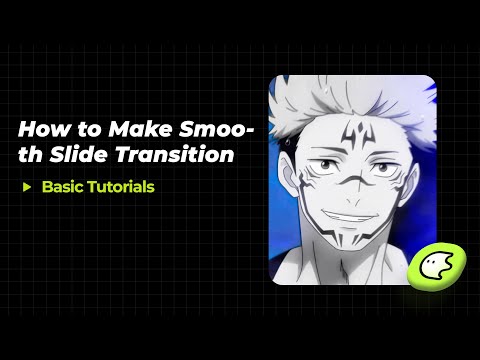 How to Make Smooth Slide Transition

Basic Tutorials